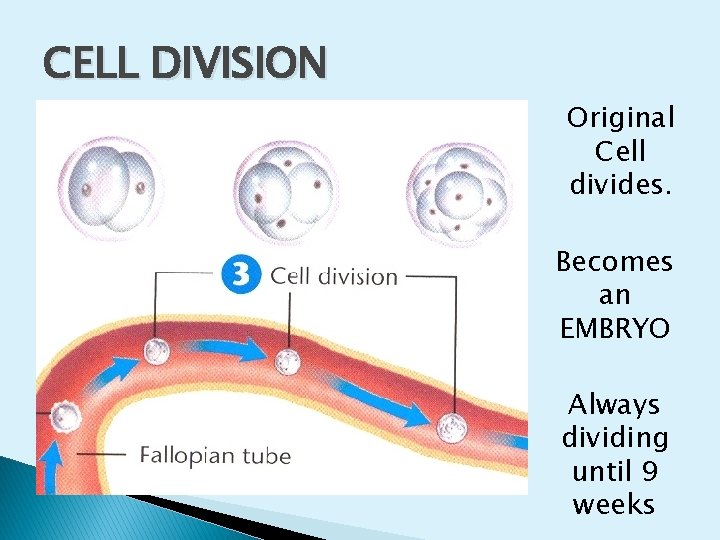 CELL DIVISION

3 Cell division

Fallopian tube

Original Cell divides.

Becomes an EMBRYO

Always dividing until 9 weeks